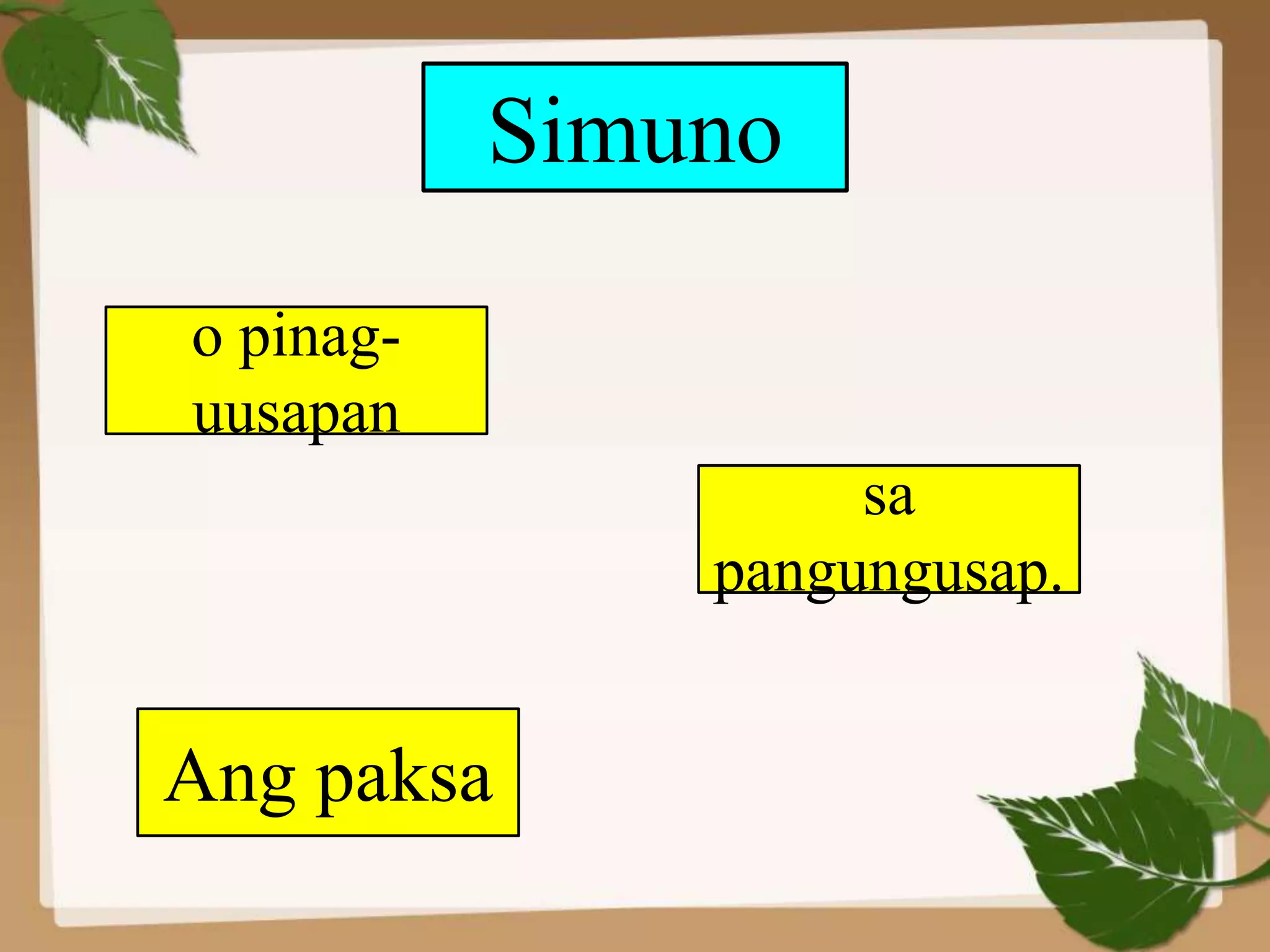 Simuno

o pinag-uusapan

sa pangungusap.

Ang paksa